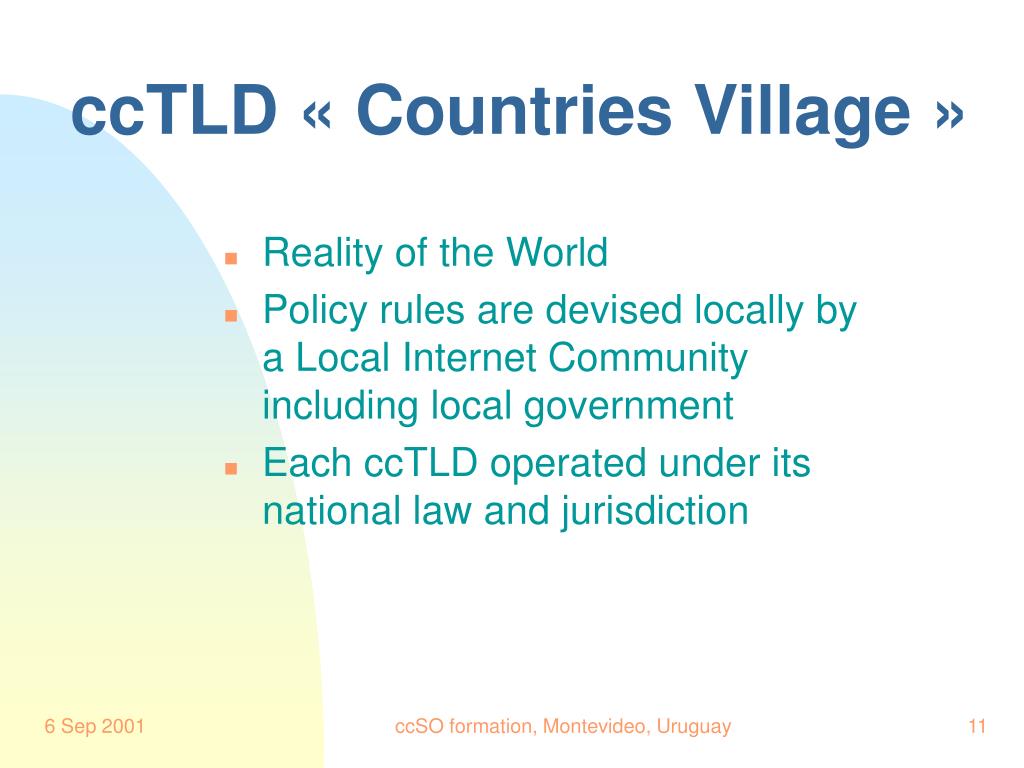 ccTLD « Countries Village »

- Reality of the World
- Policy rules are devised locally by a Local Internet Community including local government
- Each ccTLD operated under its national law and jurisdiction

6 Sep 2001 ccSO formation, Montevideo, Uruguay 11